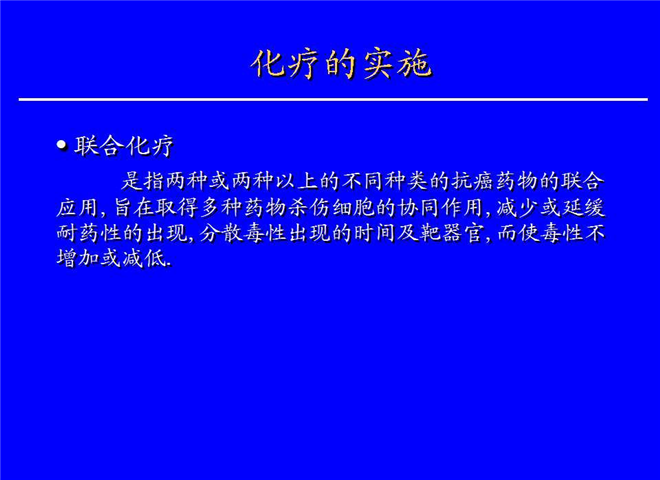 化疗的实施

• 联合化疗

是指两种或两种以上的不同种类的抗癌药物的联合应用, 旨在取得多种药物杀伤细胞的协同作用, 减少或延缓耐药性的出现, 分散毒性出现的时间及靶器官, 而使毒性不增加或减低.